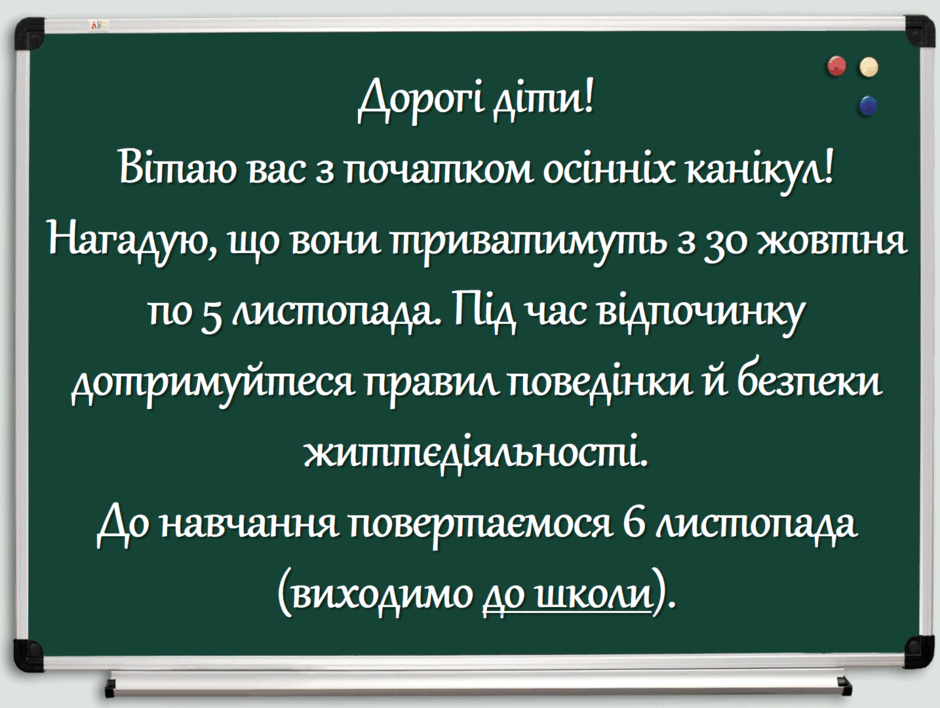 Дорогі діти!
Вітаю вас з початком осінніх канікул!
Нагадую, що вони триватимуть з 30 жовтня по 5 листопада. Під час відпочинку дотримуйтеся правил поведінки й безпеки життєдіяльності.
До навчання повертаємося 6 листопада (виходимо до школи).